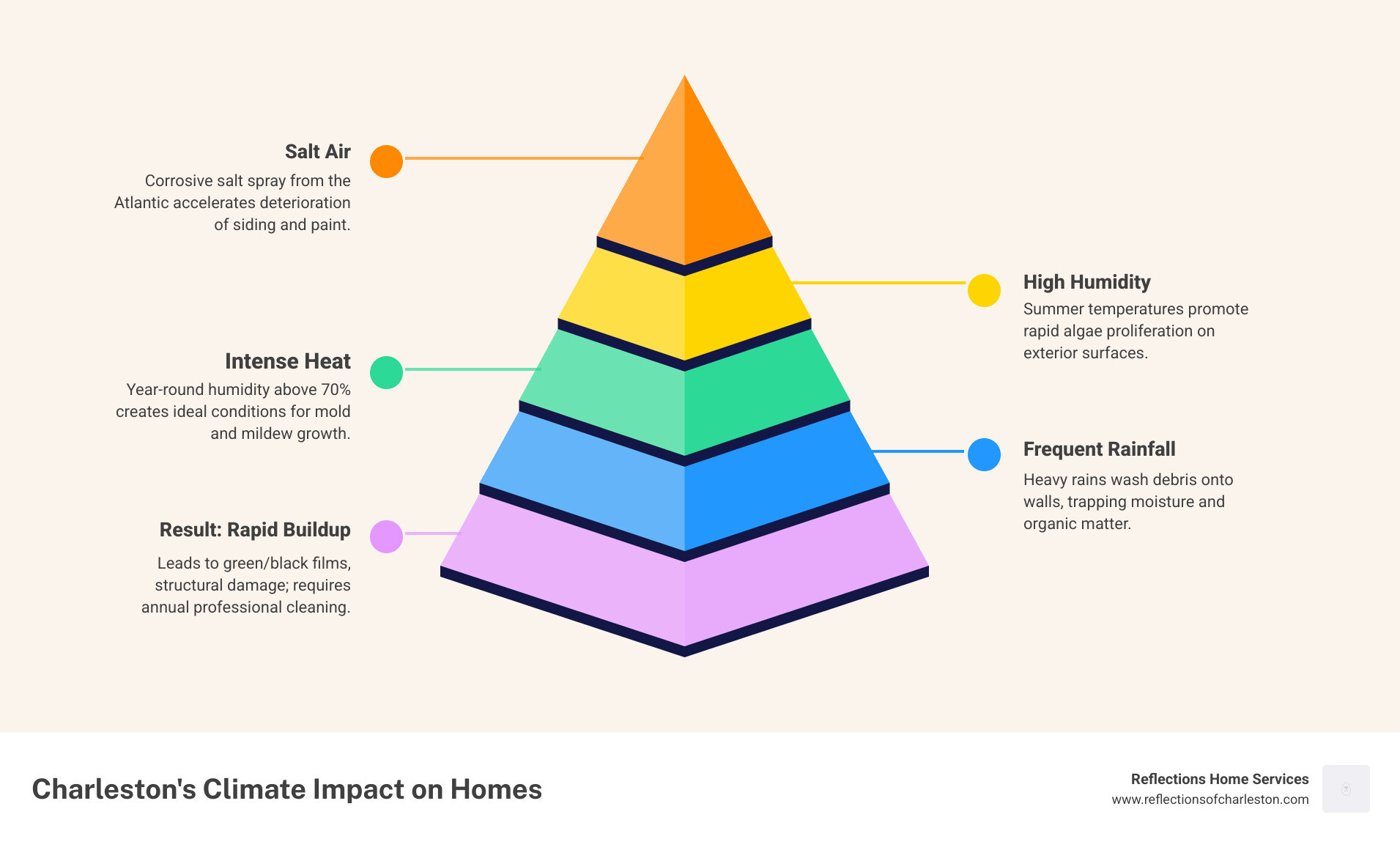 Salt Air
Corrosive salt spray from the Atlantic accelerates deterioration of siding and paint.

High Humidity
Summer temperatures promote rapid algae proliferation on exterior surfaces.

Intense Heat
Year-round humidity above 70% creates ideal conditions for mold and mildew growth.

Frequent Rainfall
Heavy rains wash debris onto walls, trapping moisture and organic matter.

Result: Rapid Buildup
Leads to green/black films, structural damage; requires annual professional cleaning.

Charleston's Climate Impact on Homes

Reflections Home Services
www.reflectionsofcharleston.com